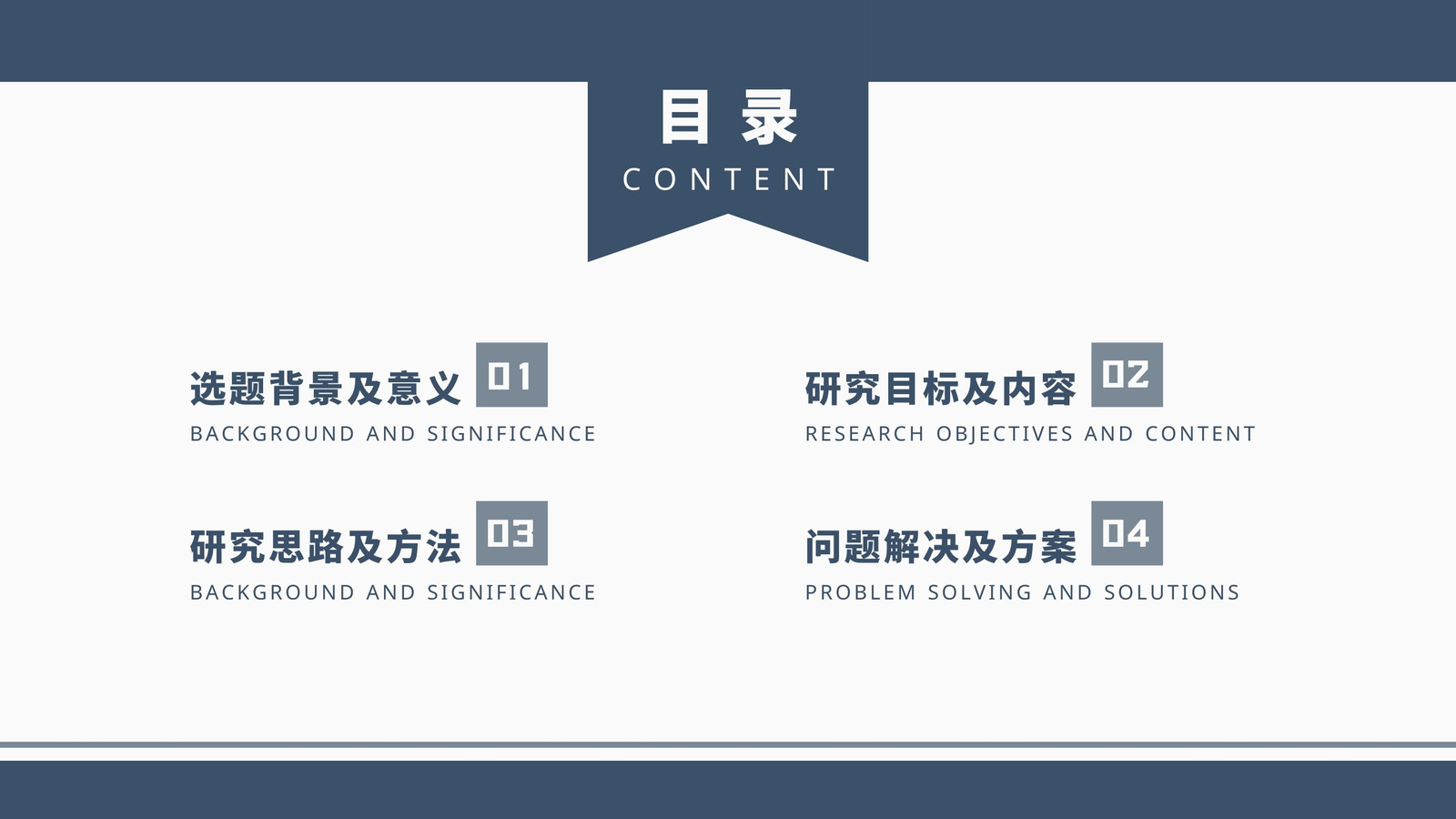 目录
CONTENT

选题背景及意义 01
BACKGROUND AND SIGNIFICANCE

研究目标及内容 02
RESEARCH OBJECTIVES AND CONTENT

研究思路及方法 03
BACKGROUND AND SIGNIFICANCE

问题解决及方案 04
PROBLEM SOLVING AND SOLUTIONS